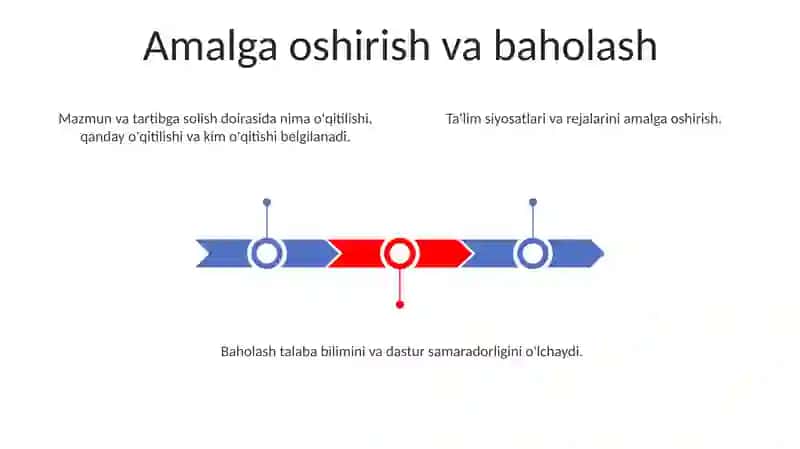 Amalga oshirish va baholash

Mazmun va tartibga solish doirasida nima o'qitilishi, qanday o'qitilishi va kim o'qitishi belgilanadi.

Ta'lim siyosatlari va rejalarini amalga oshirish.

Baholash talaba bilimini va dastur samaradorligini o'lchaydi.